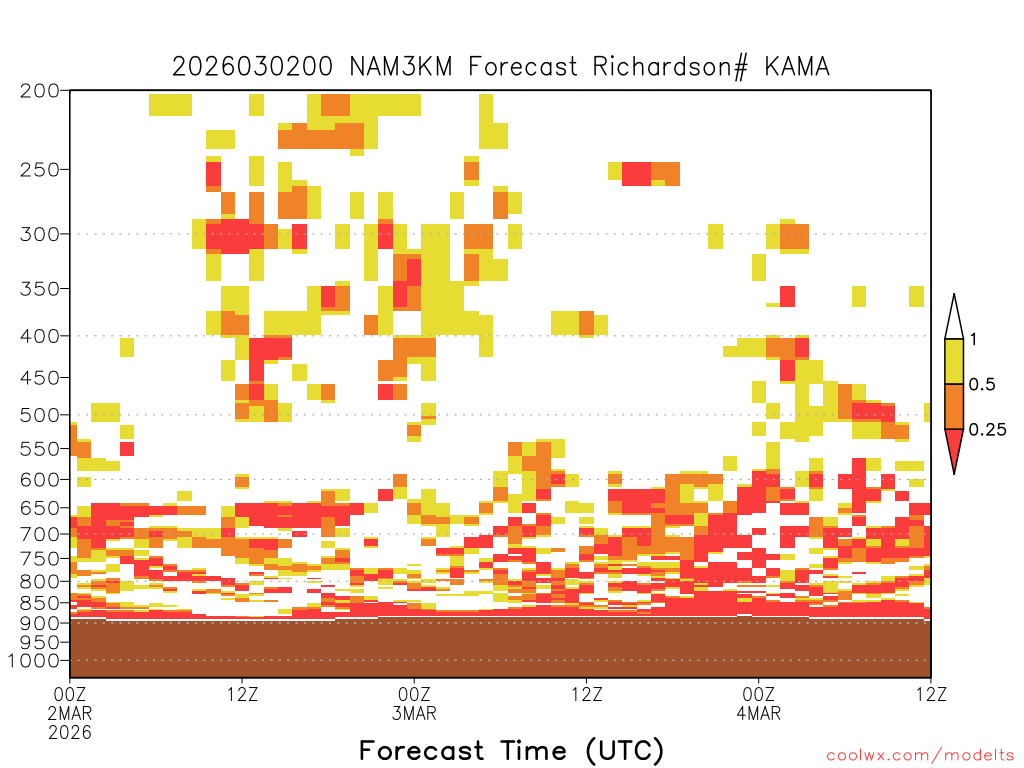 2026030200 NAM3KM Forecast Richardson# KAMA

200
250
300
350
400
450
500
550
600
650
700
750
800
850
900
950
1000

1
0.5
0.25

00Z
2MAR
2026
12Z
00Z
3MAR
12Z
00Z
4MAR
12Z

Forecast Time (UTC)

coolwx.com/modelts